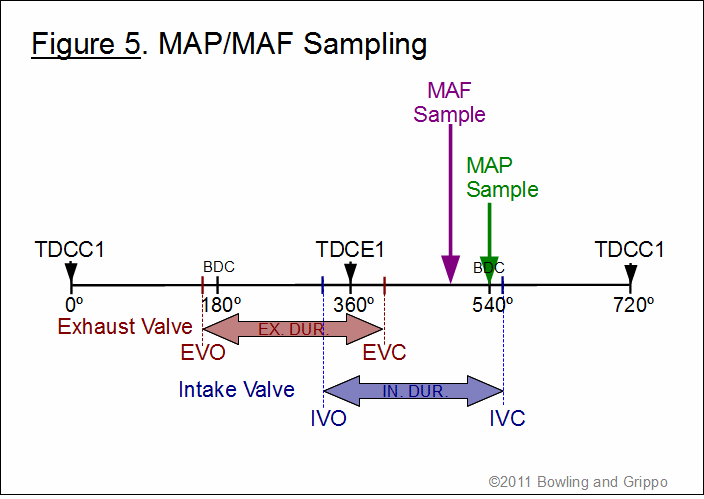 Figure 5. MAP/MAF Sampling

MAF Sample

MAP Sample

TDCC1

BDC

TDCE1

BDC

TDCC1

0º

180º

360º

540º

720º

Exhaust Valve

EX. DUR.

EVO

EVC

Intake Valve

IN. DUR.

IVO

IVC

©2011 Bowling and Grippo